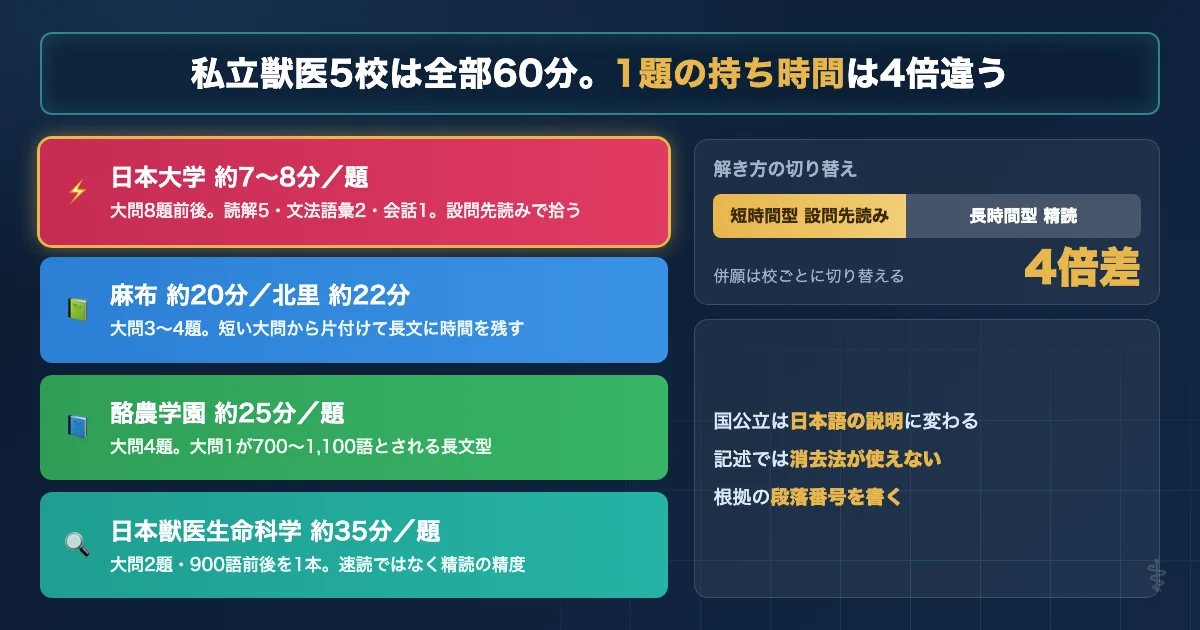 私立獣医5校は全部60分。1題の持ち時間は4倍違う

日本大学 約7〜8分／題

大問8題前後。読解5・文法語彙2・会話1。設問先読みで拾う

麻布 約20分／北里 約22分

大問3〜4題。短い大問から片付けて長文に時間を残す

酪農学園 約25分／題

大問4題。大問1が700〜1,100語とされる長文型

日本獣医生命科学 約35分／題

大問2題・900語前後を1本。速読ではなく精読の精度

解き方の切り替え

短時間型 設問先読み 長時間型 精読

併願は校ごとに切り替える

4倍差

国公立は日本語の説明に変わる

記述では消去法が使えない

根拠の段落番号を書く